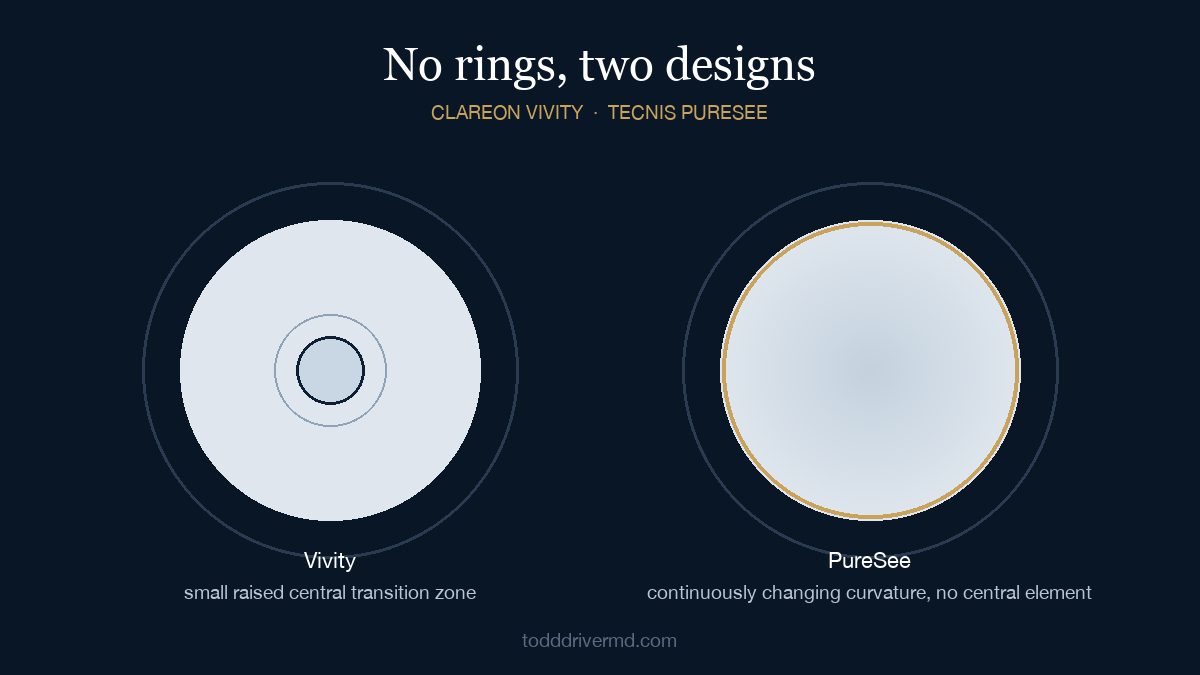 No rings, two designs

CLAREON VIVITY · TECNIS PURESEE

Vivity
small raised central transition zone

PureSee
continuously changing curvature, no central element

todddrivermd.com